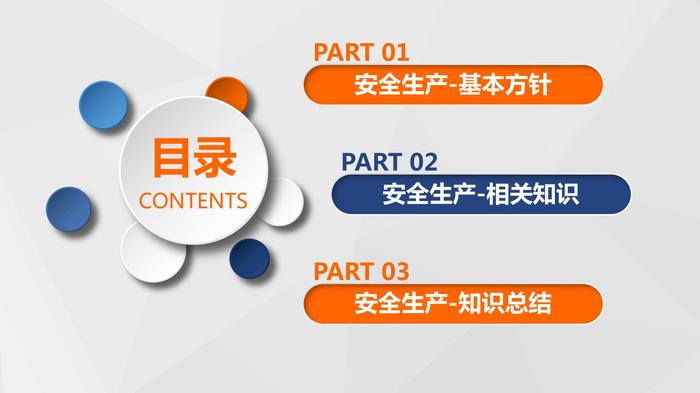 目录
CONTENTS

PART 01
安全生产-基本方针

PART 02
安全生产-相关知识

PART 03
安全生产-知识总结